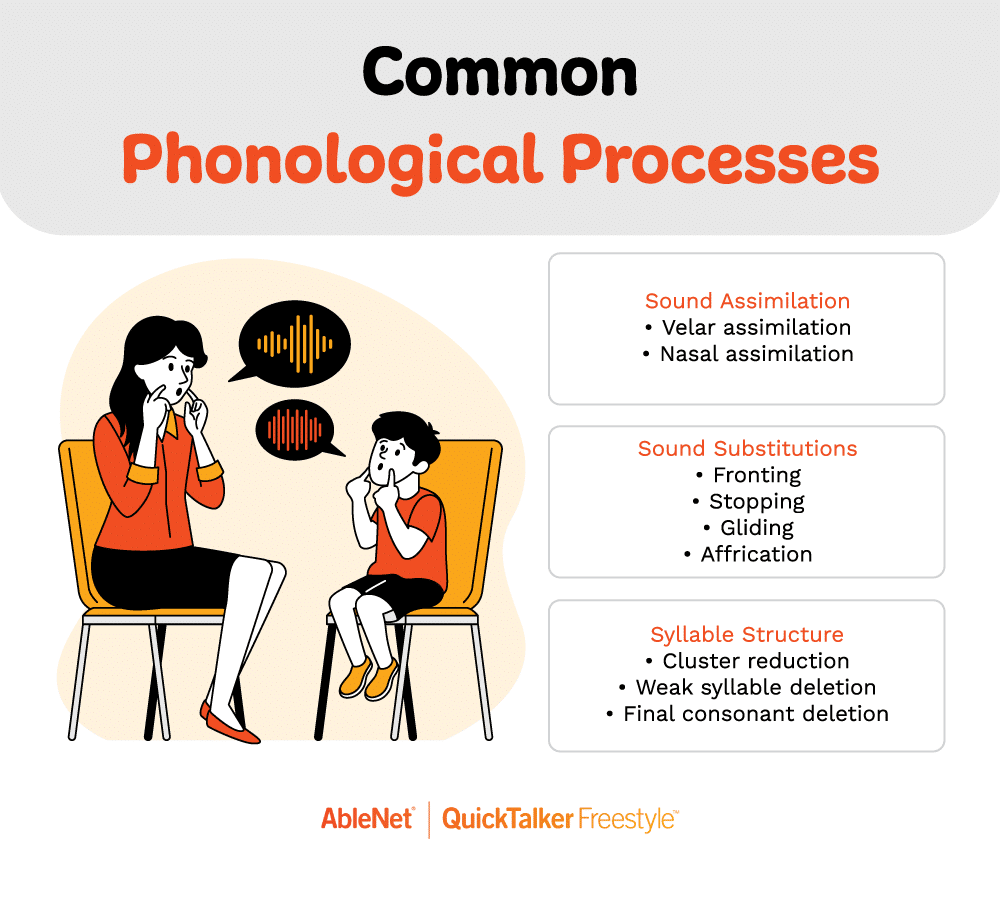 Common
Phonological Processes

Sound Assimilation
• Velar assimilation
• Nasal assimilation

Sound Substitutions
• Fronting
• Stopping
• Gliding
• Affrication

Syllable Structure
• Cluster reduction
• Weak syllable deletion
• Final consonant deletion

AbleNet® | QuickTalker Freestyle™